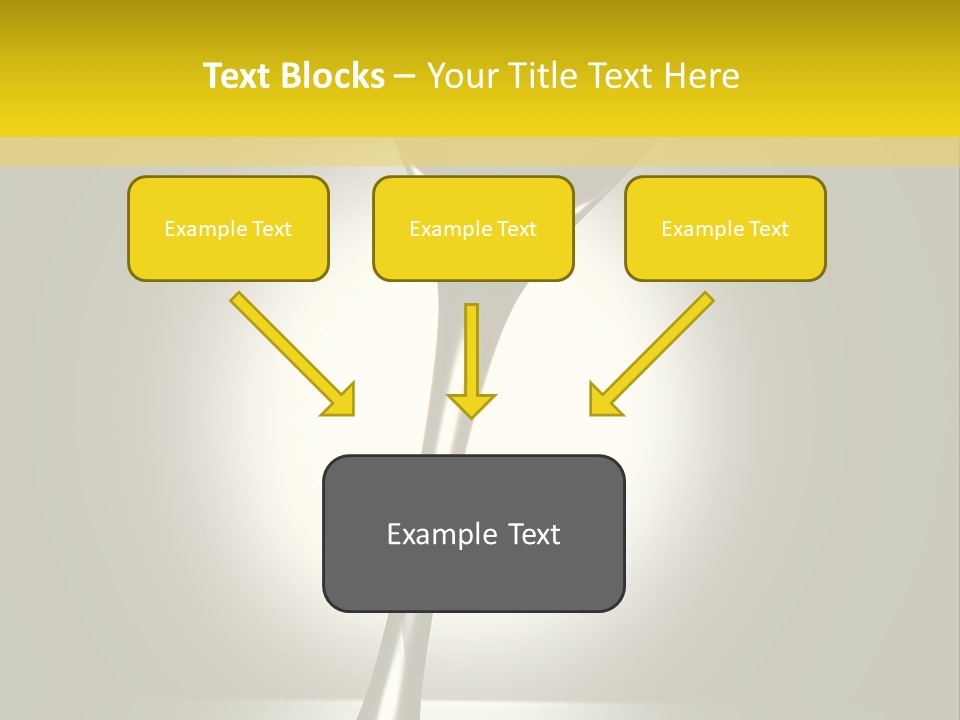 Text Blocks – Your Title Text Here

Example Text

Example Text

Example Text

Example Text